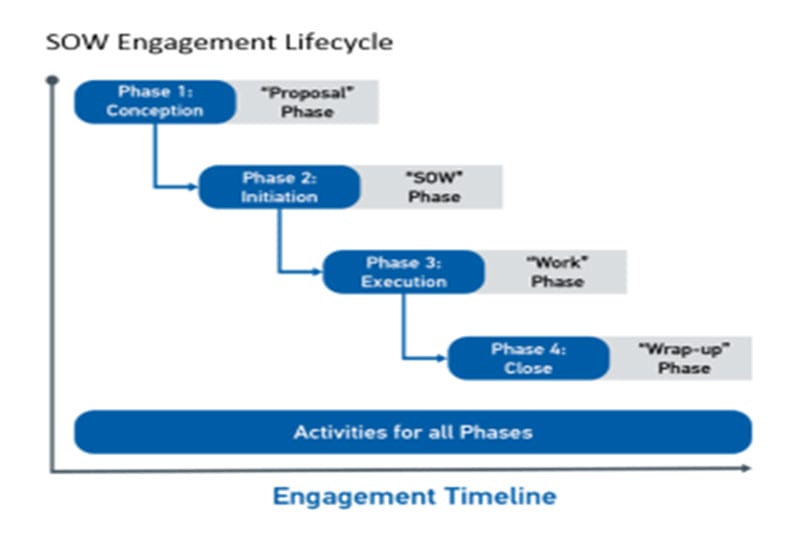 SOW Engagement Lifecycle

Phase 1: Conception

"Proposal" Phase

Phase 2: Initiation

"SOW" Phase

Phase 3: Execution

"Work" Phase

Phase 4: Close

"Wrap-up" Phase

Activities for all Phases

Engagement Timeline